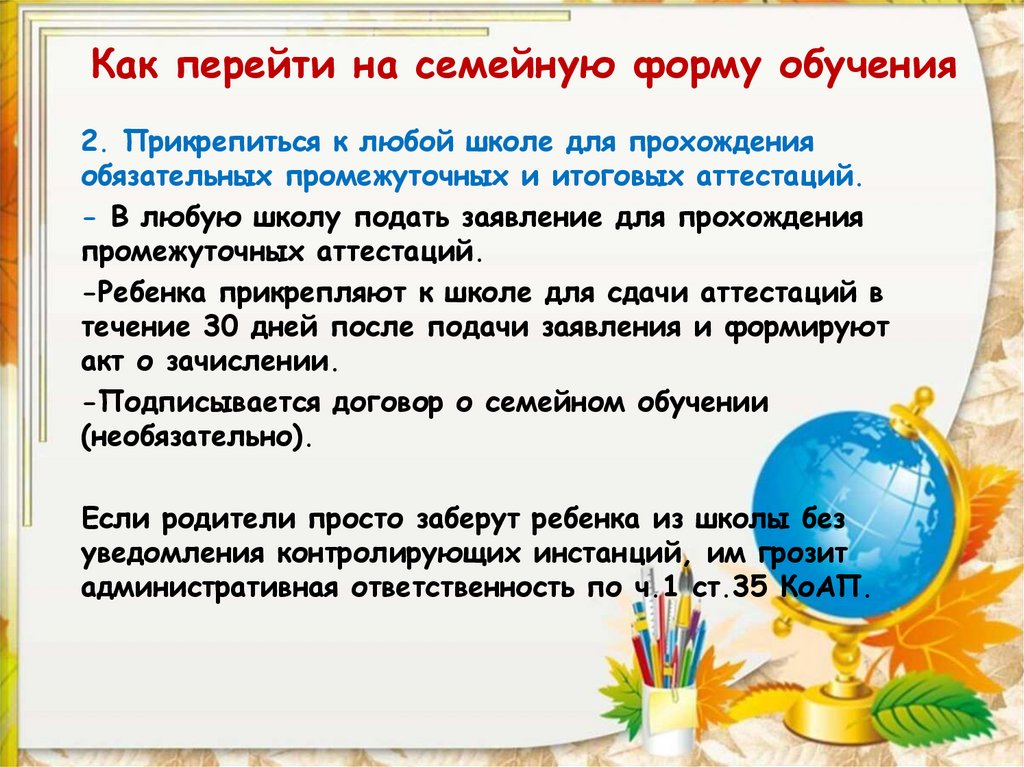 Как перейти на семейную форму обучения

2. Прикрепиться к любой школе для прохождения обязательных промежуточных и итоговых аттестаций.

- В любую школу подать заявление для прохождения промежуточных аттестаций.

-Ребенка прикрепляют к школе для сдачи аттестаций в течение 30 дней после подачи заявления и формируют акт о зачислении.

-Подписывается договор о семейном обучении (необязательно).

Если родители просто заберут ребенка из школы без уведомления контролирующих инстанций, им грозит административная ответственность по ч.1 ст.35 КоАП.